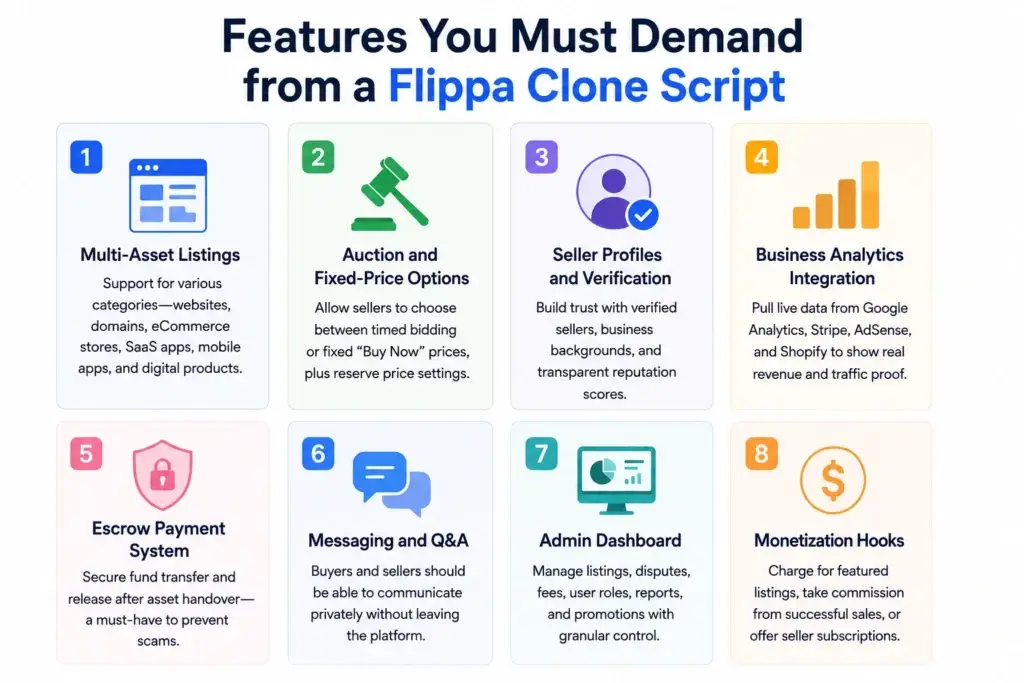 Features You Must Demand from a Flippa Clone Script

1

Multi-Asset Listings

Support for various categories—websites, domains, eCommerce stores, SaaS apps, mobile apps, and digital products.

2

Auction and Fixed-Price Options

Allow sellers to choose between timed bidding or fixed "Buy Now" prices, plus reserve price settings.

3

Seller Profiles and Verification

Build trust with verified sellers, business backgrounds, and transparent reputation scores.

4

Business Analytics Integration

Pull live data from Google Analytics, Stripe, AdSense, and Shopify to show real revenue and traffic proof.

5

Escrow Payment System

Secure fund transfer and release after asset handover—a must-have to prevent scams.

6

Messaging and Q&A

Buyers and sellers should be able to communicate privately without leaving the platform.

7

Admin Dashboard

Manage listings, disputes, fees, user roles, reports, and promotions with granular control.

8

$

Monetization Hooks

Charge for featured listings, take commission from successful sales, or offer seller subscriptions.